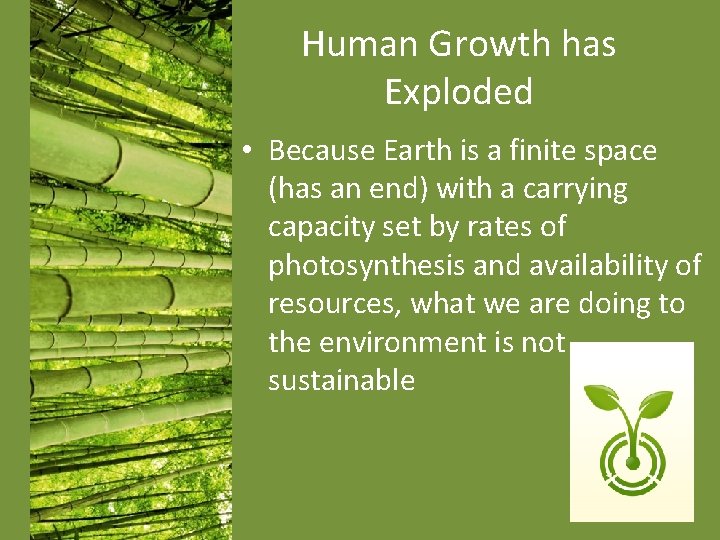 Human Growth has Exploded

• Because Earth is a finite space (has an end) with a carrying capacity set by rates of photosynthesis and availability of resources, what we are doing to the environment is not sustainable